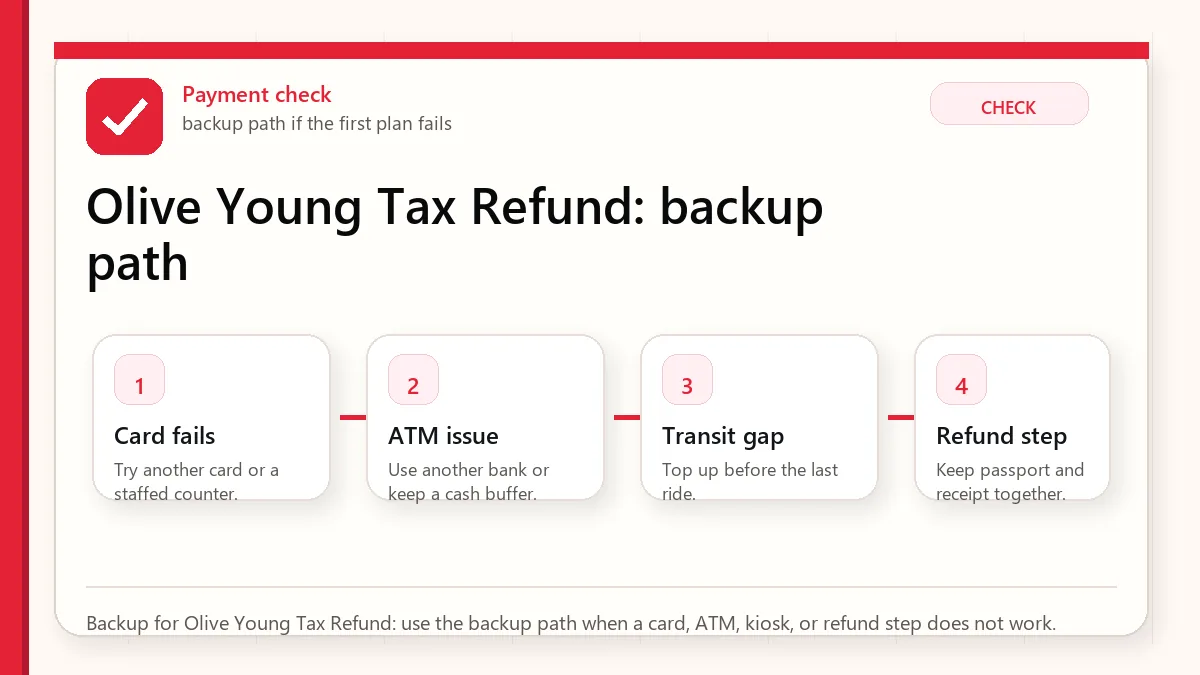 Payment check
backup path if the first plan fails

CHECK

Olive Young Tax Refund: backup path

1
Card fails
Try another card or a staffed counter.

2
ATM issue
Use another bank or keep a cash buffer.

3
Transit gap
Top up before the last ride.

4
Refund step
Keep passport and receipt together.

Backup for Olive Young Tax Refund: use the backup path when a card, ATM, kiosk, or refund step does not work.